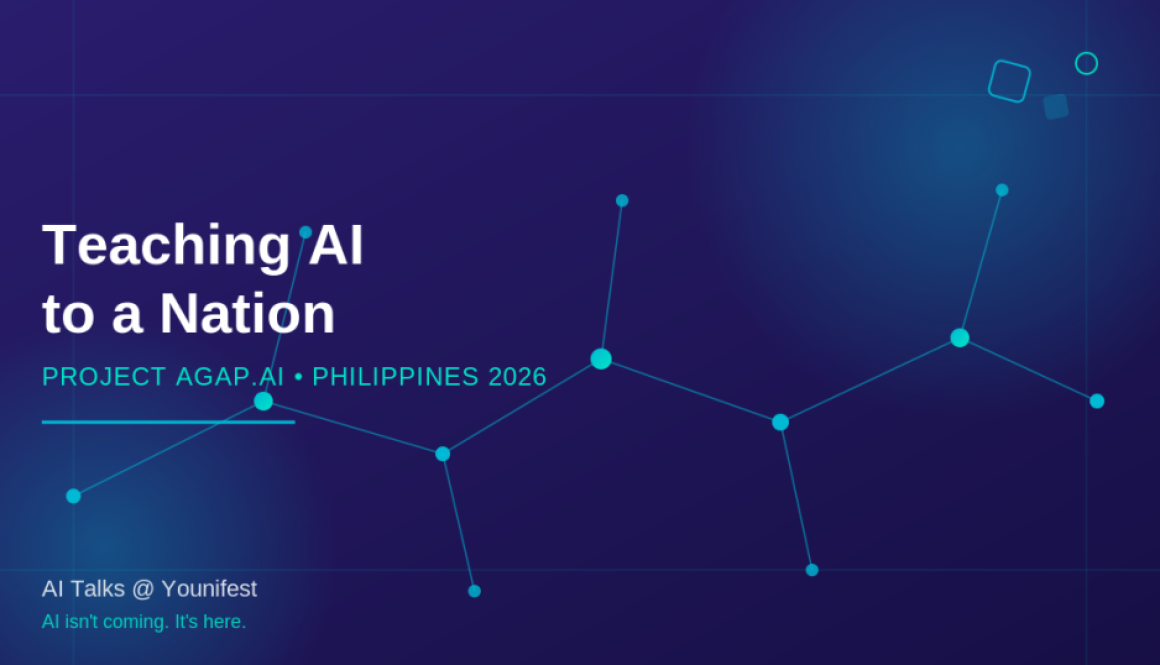 Teaching AI
to a Nation

PROJECT AGAP.AI • PHILIPPINES 2026

AI Talks @ Younifest

AI isn't coming. It's here.